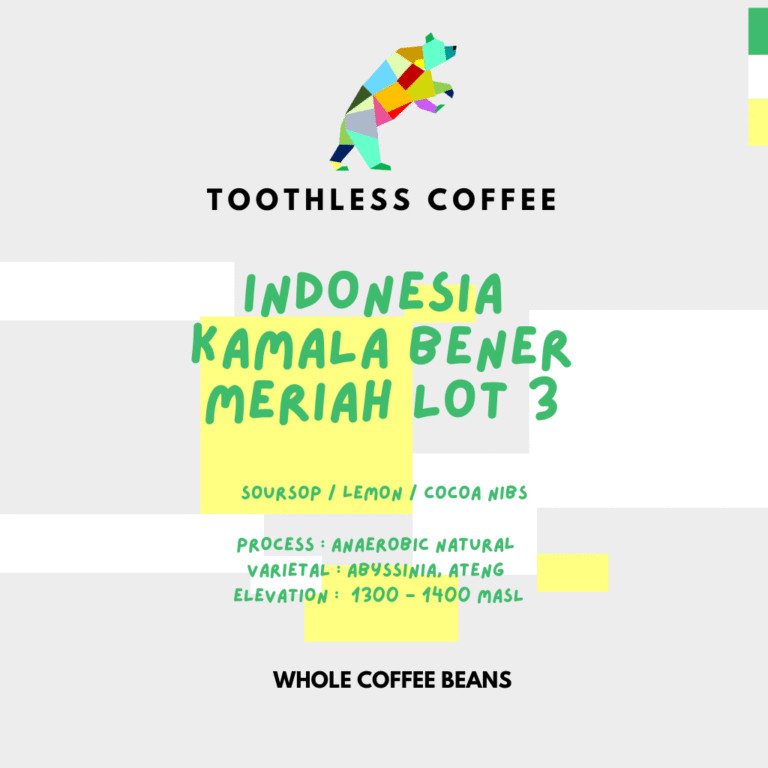 TOOTHLESS COFFEE

INDONESIA KAMALA BENER MERIAH LOT 3

SOURSOP / LEMON / COCOA NIBS

PROCESS : ANAEROBIC NATURAL
VARIETAL : ABYSSINIA, ATENG
ELEVATION : 1300 - 1400 MASL

WHOLE COFFEE BEANS